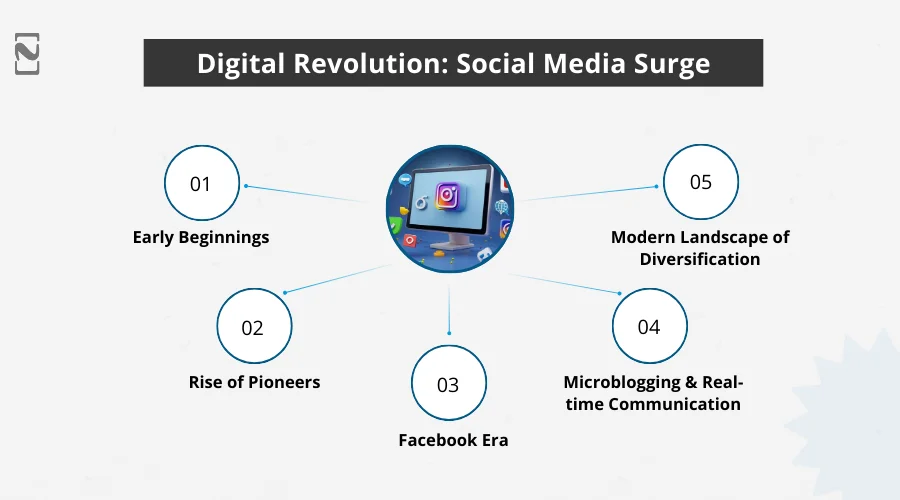 Digital Revolution: Social Media Surge

01

Early Beginnings

02

Rise of Pioneers

03

Facebook Era

04

Microblogging & Real-time Communication

05

Modern Landscape of Diversification